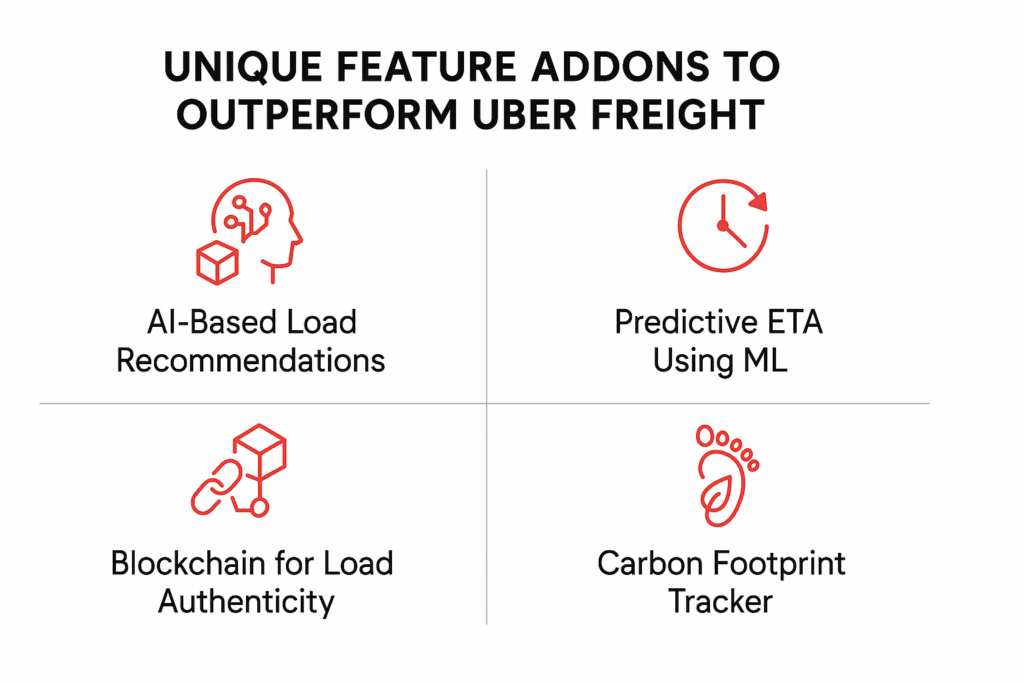 UNIQUE FEATURE ADDONS TO OUTPERFORM UBER FREIGHT

AI-Based Load Recommendations

Predictive ETA Using ML

Blockchain for Load Authenticity

Carbon Footprint Tracker